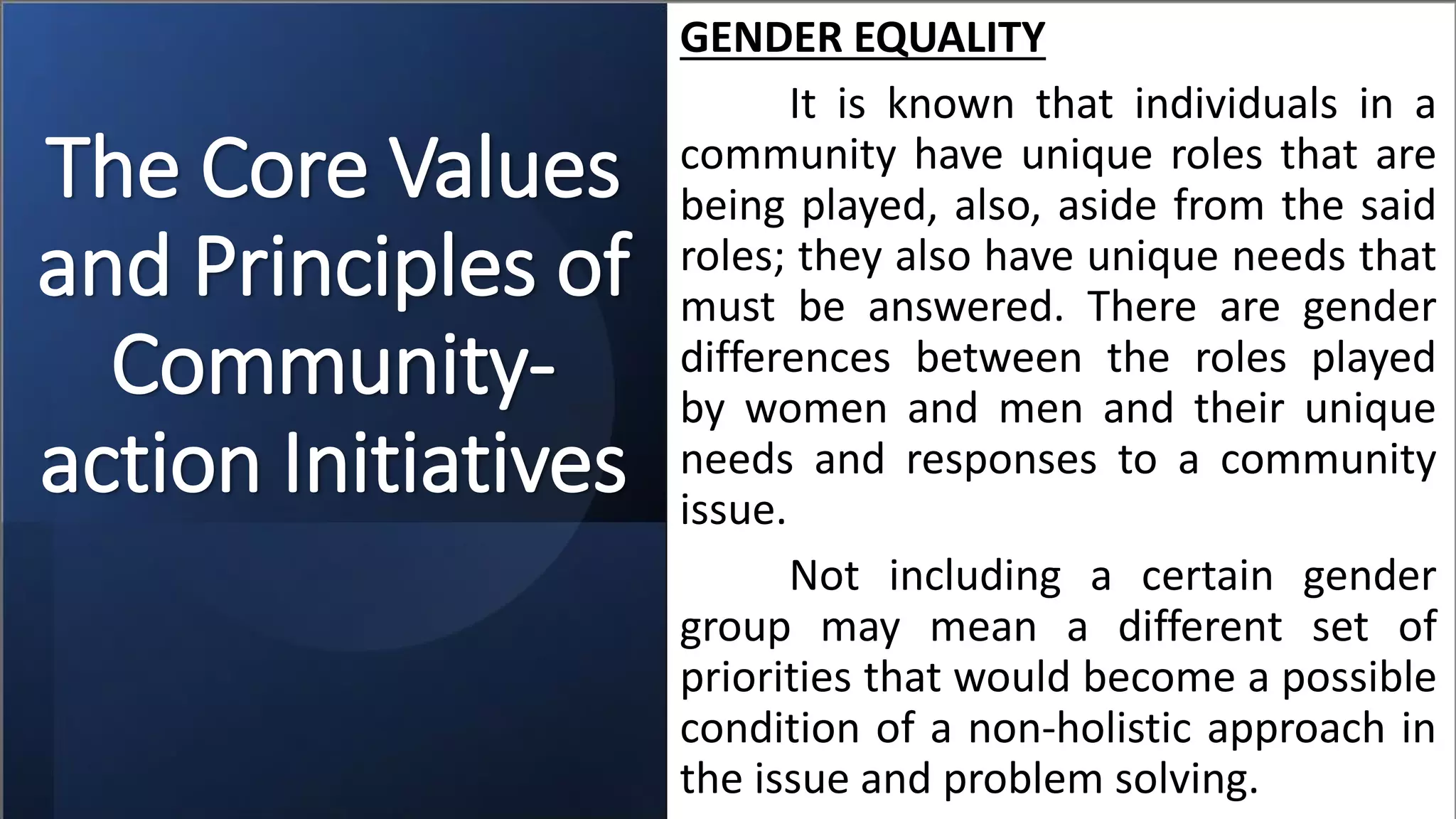 The Core Values and Principles of Community-action Initiatives

GENDER EQUALITY

It is known that individuals in a community have unique roles that are being played, also, aside from the said roles; they also have unique needs that must be answered. There are gender differences between the roles played by women and men and their unique needs and responses to a community issue.

Not including a certain gender group may mean a different set of priorities that would become a possible condition of a non-holistic approach in the issue and problem solving.